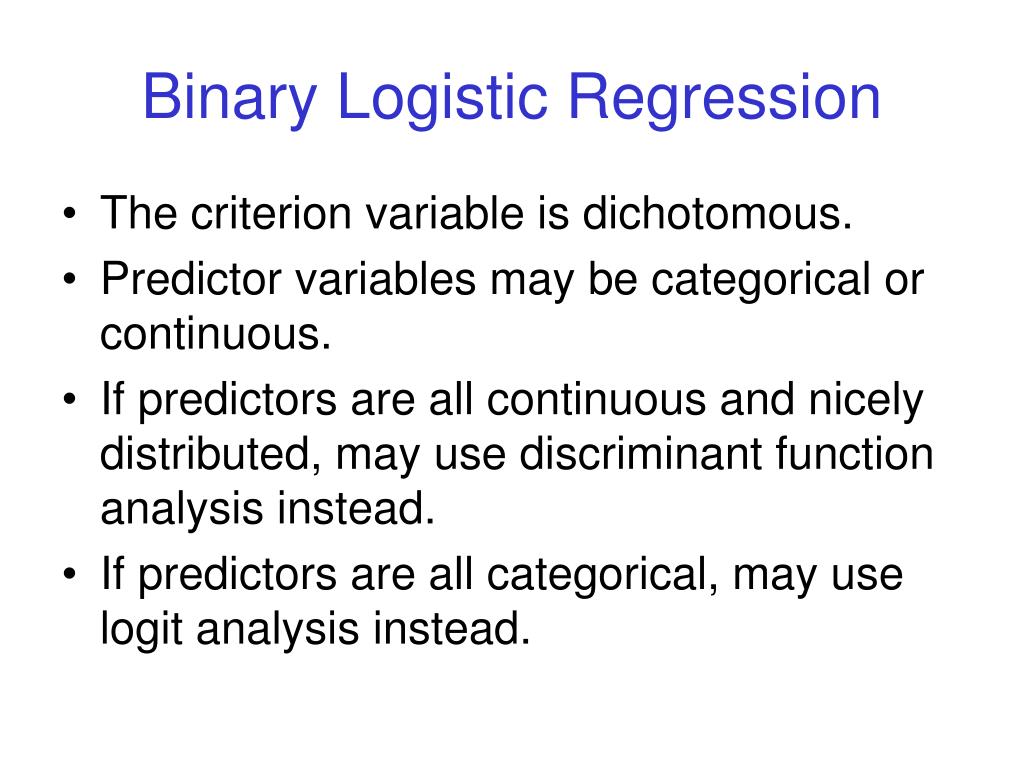 Binary Logistic Regression

• The criterion variable is dichotomous.
• Predictor variables may be categorical or continuous.
• If predictors are all continuous and nicely distributed, may use discriminant function analysis instead.
• If predictors are all categorical, may use logit analysis instead.